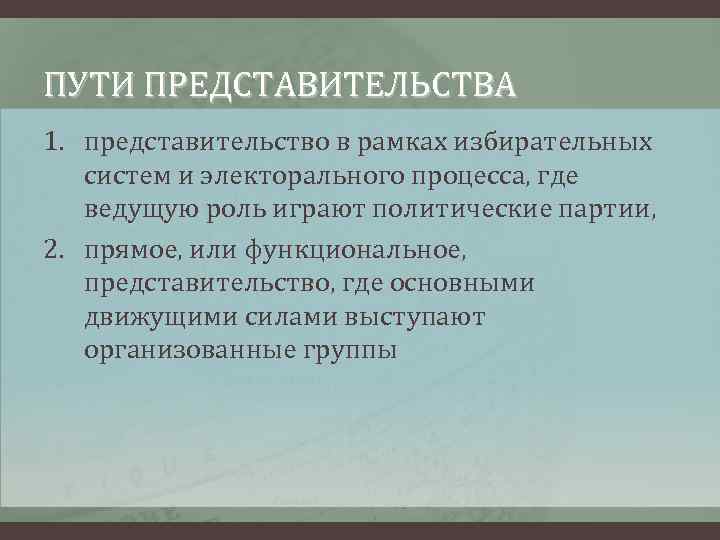 ПУТИ ПРЕДСТАВИТЕЛЬСТВА

1. представительство в рамках избирательных систем и электорального процесса, где ведущую роль играют политические партии,

2. прямое, или функциональное, представительство, где основными движущими силами выступают организованные группы